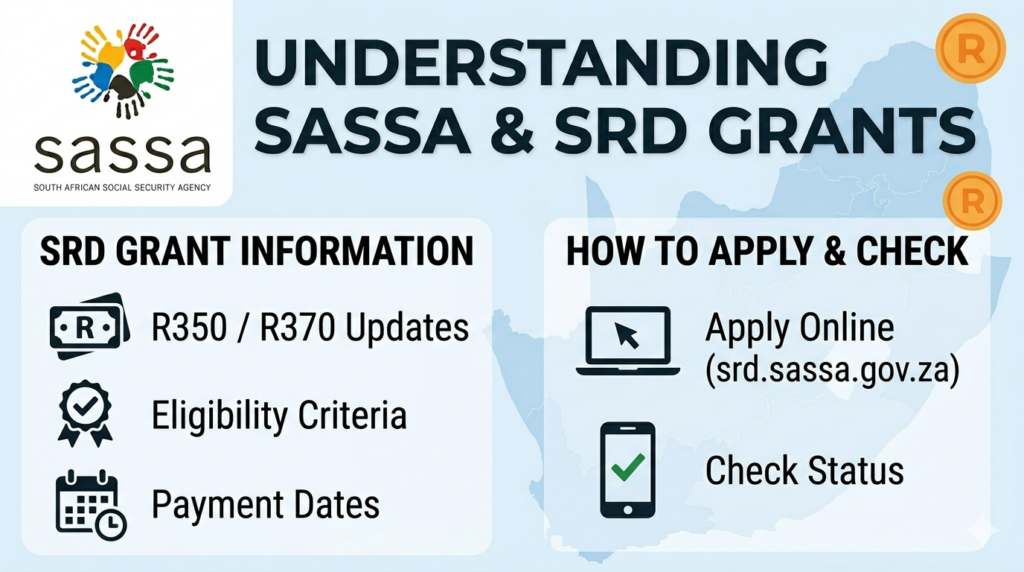 sassa
SOUTH AFRICAN SOCIAL SECURITY AGENCY

UNDERSTANDING SASSA & SRD GRANTS

R

R

SRD GRANT INFORMATION

R

R350 / R370 Updates

Eligibility Criteria

Payment Dates

HOW TO APPLY & CHECK

Apply Online (srd.sassa.gov.za)

Check Status